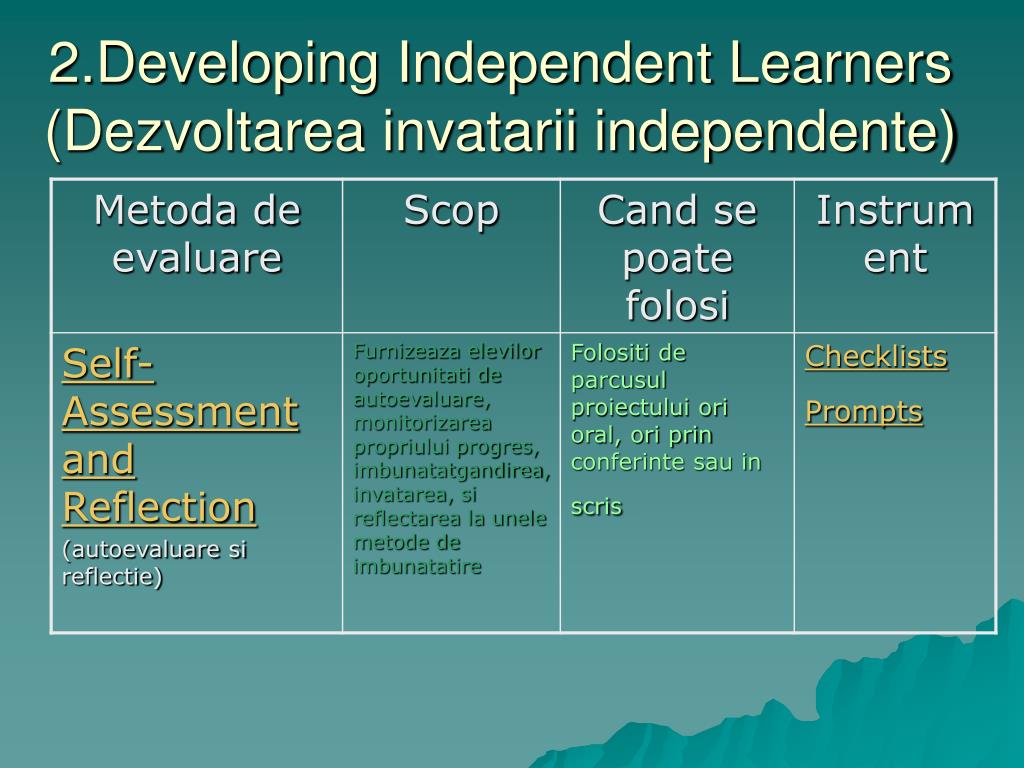 2.Developing Independent Learners (Dezvoltarea invatarii independente)

| Metoda de evaluare | Scop | Cand se poate folosi | Instrument |
|---|---|---|---|
| Self-Assessment and Reflection (autoevaluare si reflectie) | Furnizeaza elevilor oportunitati de autoevaluare, monitorizarea propriului progres, imbunatatgandirea, invatarea, si reflectarea la unele metode de imbunatatire | Folositi de parcusul proiectului ori oral, ori prin conferinte sau in scris | Checklists Prompts |